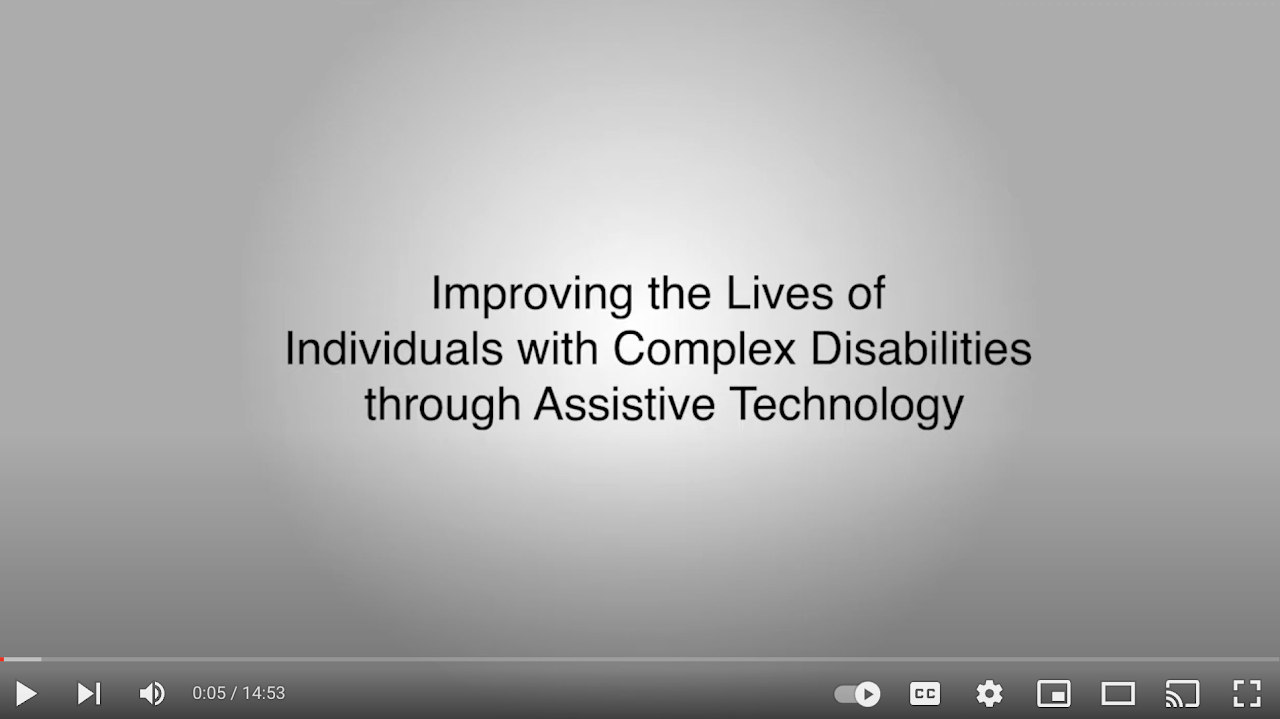 Improving the Lives of
Individuals with Complex Disabilities
through Assistive Technology

0:05 / 14:53

CC